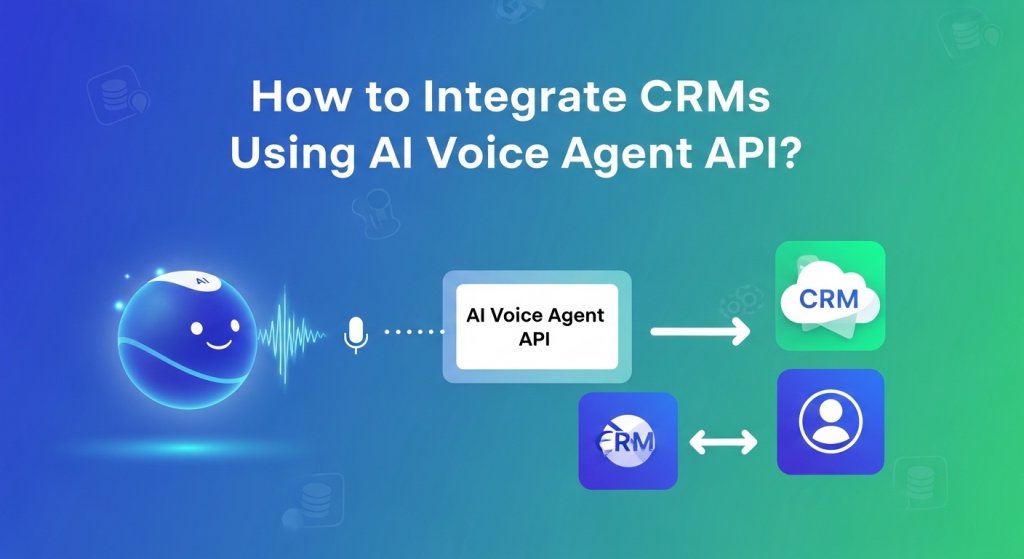 How to Integrate CRMs Using AI Voice Agent API?

AI

AI Voice Agent API

CRM

CRM